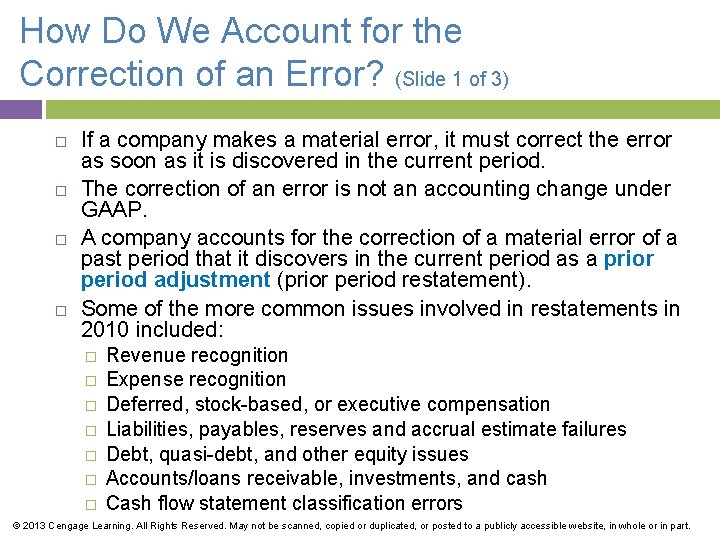 How Do We Account for the Correction of an Error? (Slide 1 of 3)

□ If a company makes a material error, it must correct the error as soon as it is discovered in the current period.

□ The correction of an error is not an accounting change under GAAP.

□ A company accounts for the correction of a material error of a past period that it discovers in the current period as a prior period adjustment (prior period restatement).

□ Some of the more common issues involved in restatements in 2010 included:

□ Revenue recognition
□ Expense recognition
□ Deferred, stock-based, or executive compensation
□ Liabilities, payables, reserves and accrual estimate failures
□ Debt, quasi-debt, and other equity issues
□ Accounts/loans receivable, investments, and cash
□ Cash flow statement classification errors

© 2013 Cengage Learning. All Rights Reserved. May not be scanned, copied or duplicated, or posted to a publicly accessible website, in whole or in part.